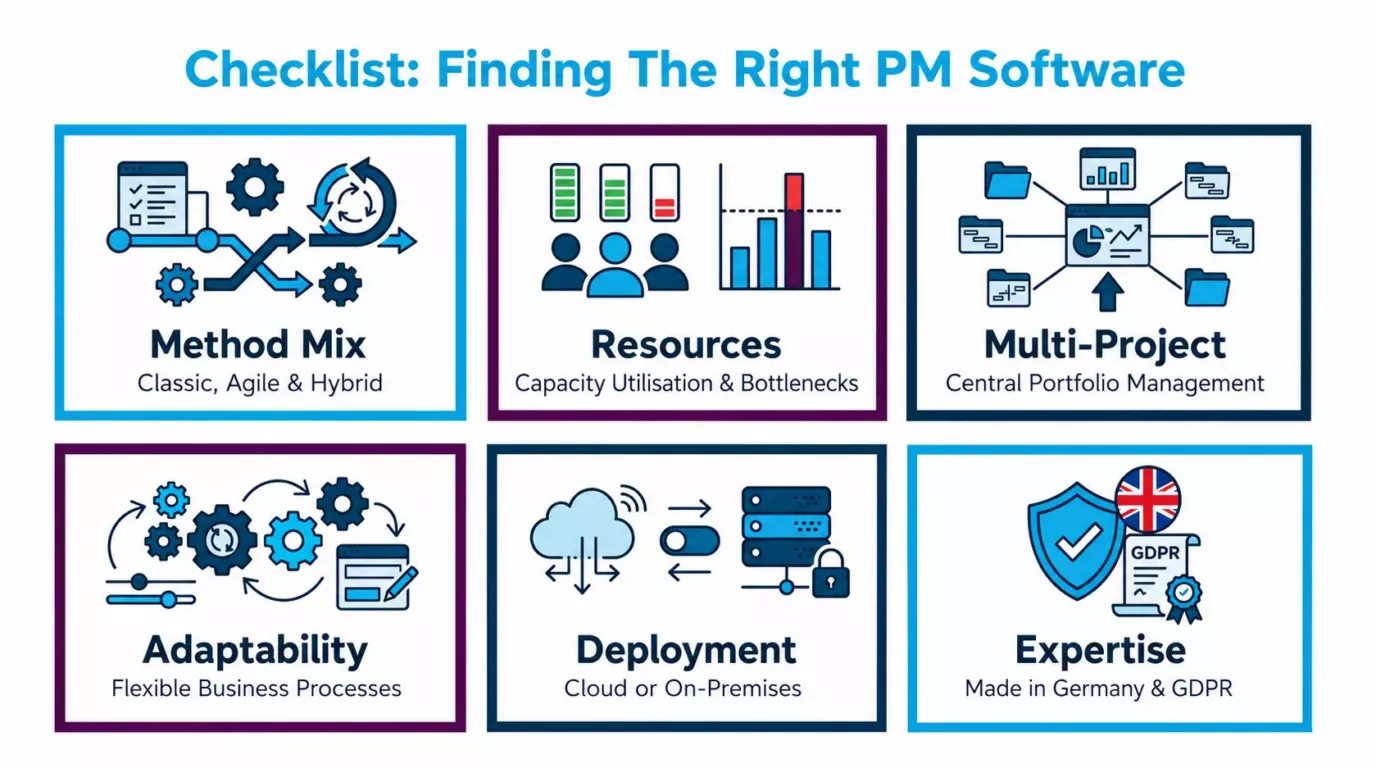 Checklist: Finding The Right PM Software

Method Mix
Classic, Agile & Hybrid

Resources
Capacity Utilisation & Bottlenecks

Multi-Project
Central Portfolio Management

Adaptability
Flexible Business Processes

Deployment
Cloud or On-Premises

GDPR

Expertise
Made in Germany & GDPR